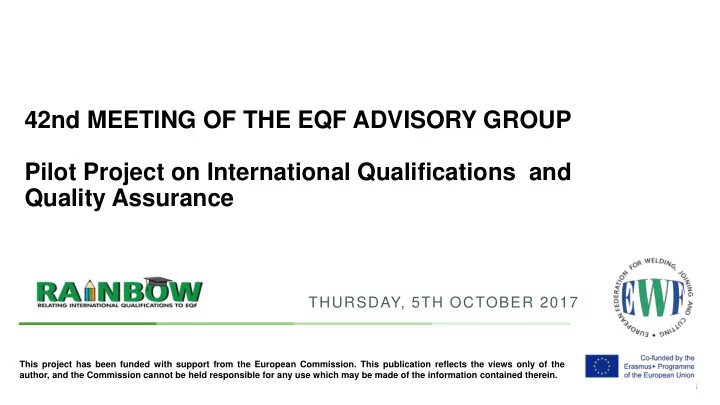 42nd MEETING OF THE EQF ADVISORY GROUP

Pilot Project on International Qualifications and Quality Assurance

RAINBOW
RELATING INTERNATIONAL QUALIFICATIONS TO EQF

THURSDAY, 5TH OCTOBER 2017

EUROPEAN FEDERATION FOR WELDING, JOINING AND CUTTING
EWF

This project has been funded with support from the European Commission. This publication reflects the views only of the author, and the Commission cannot be held responsible for any use which may be made of the information contained therein.

Co-funded by the Erasmus+ Programme of the European Union

1